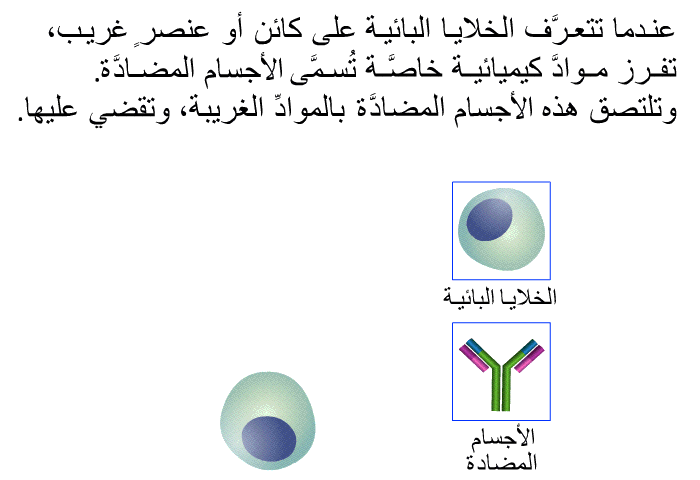 عندما تتعرَّف الخلايا البائية على كائن أو عنصرٍ غريب، تفرز موادَّ كيميائية خاصَّة تُسمَّى الأجسام المضادَّة. وتلتصق هذه الأجسام المضادَّة بالموادِّ الغريبة، وتقضي عليها.

الخلايا البائية

الأجسام المضادة